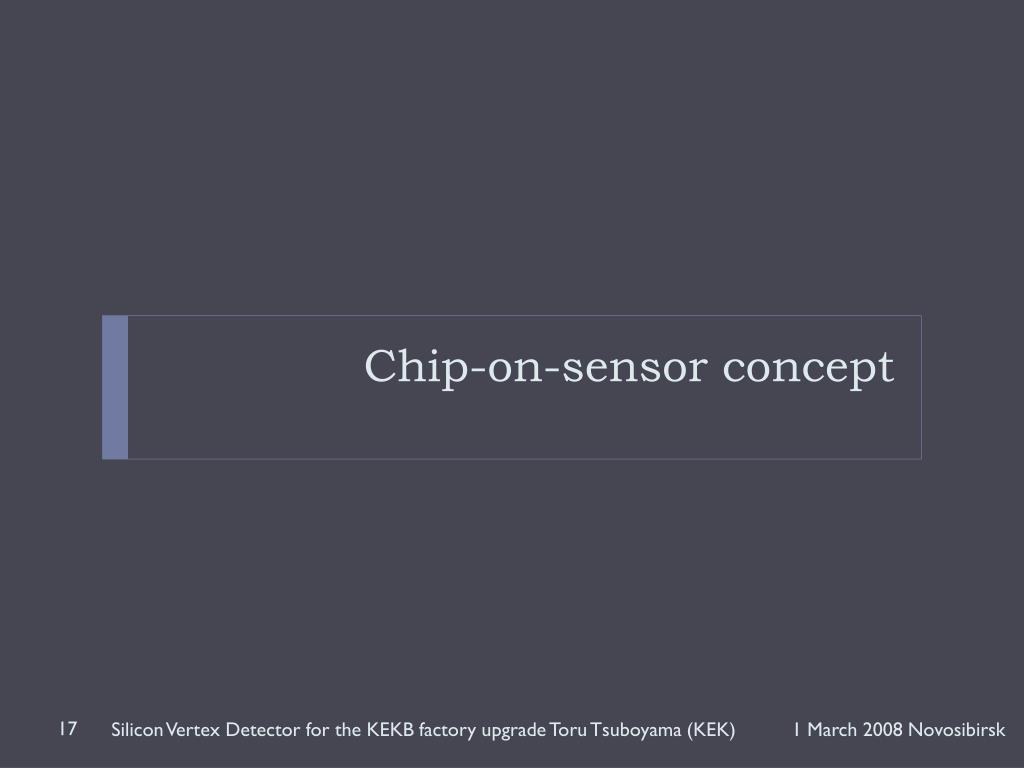 Chip-on-sensor concept

17 Silicon Vertex Detector for the KEKB factory upgrade Toru Tsuboyama (KEK) 1 March 2008 Novosibirsk